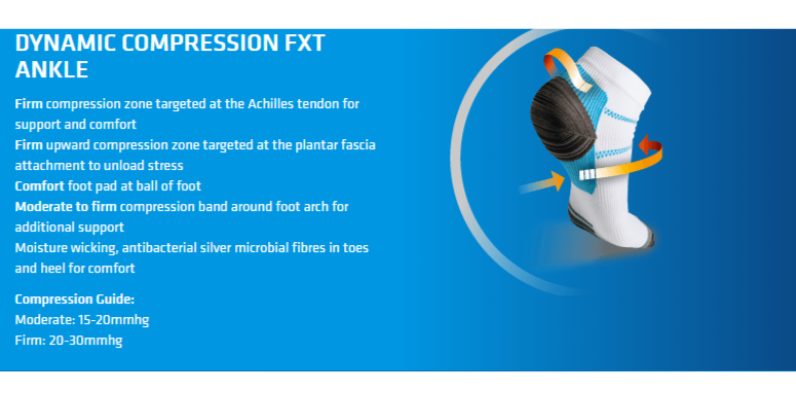 DYNAMIC COMPRESSION FXT ANKLE

Firm compression zone targeted at the Achilles tendon for support and comfort
Firm upward compression zone targeted at the plantar fascia attachment to unload stress
Comfort foot pad at ball of foot
Moderate to firm compression band around foot arch for additional support
Moisture wicking, antibacterial silver microbial fibres in toes and heel for comfort

Compression Guide:
Moderate: 15-20mmhg
Firm: 20-30mmhg